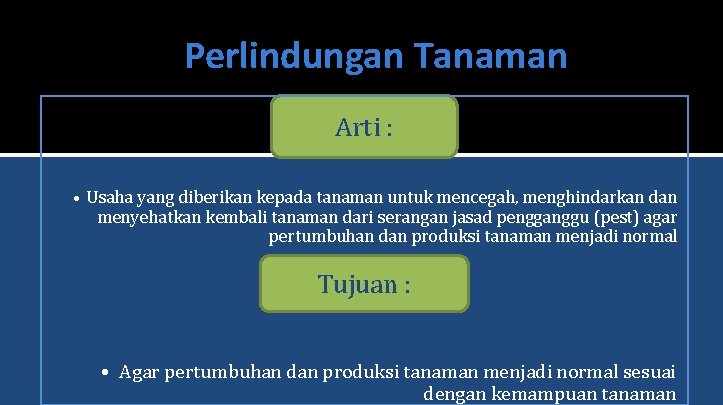 Perlindungan Tanaman

Arti :

• Usaha yang diberikan kepada tanaman untuk mencegah, menghindarkan dan menyehatkan kembali tanaman dari serangan jasad pengganggu (pest) agar pertumbuhan dan produksi tanaman menjadi normal

Tujuan :

• Agar pertumbuhan dan produksi tanaman menjadi normal sesuai dengan kemampuan tanaman